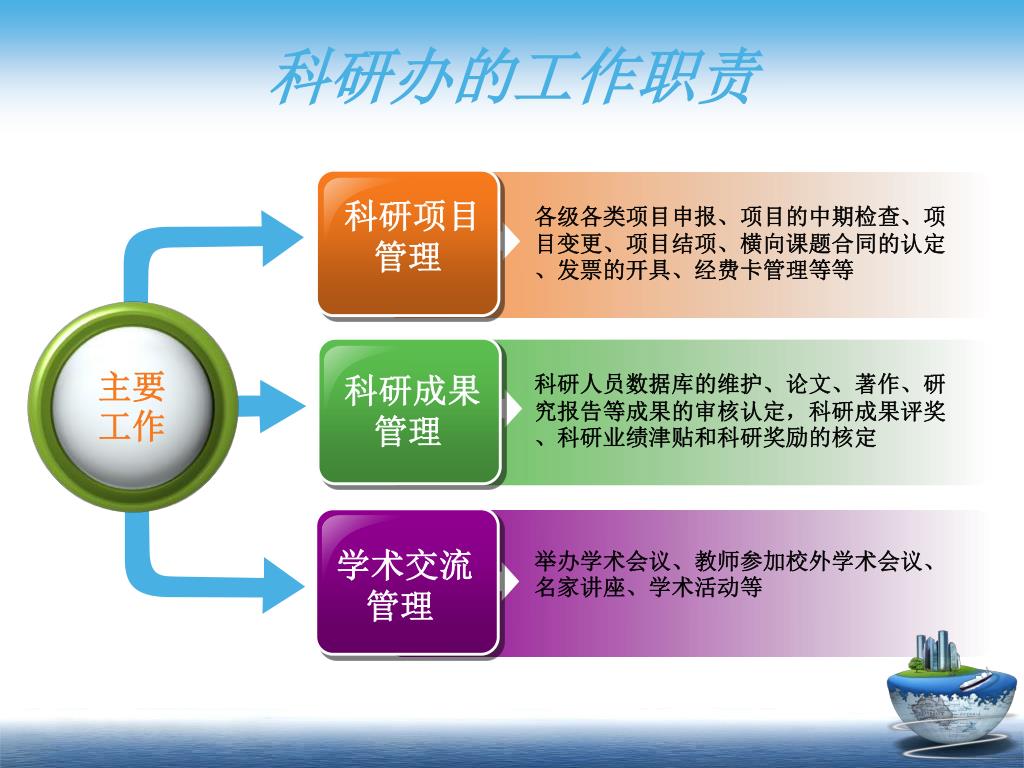 科研办的工作职责

主要工作

科研项目管理

各级各类项目申报、项目的中期检查、项目变更、项目结项、横向课题合同的认定、发票的开具、经费卡管理等等

科研成果管理

科研人员数据库的维护、论文、著作、研究报告等成果的审核认定，科研成果评奖、科研业绩津贴和科研奖励的核定

学术交流管理

举办学术会议、教师参加校外学术会议、名家讲座、学术活动等